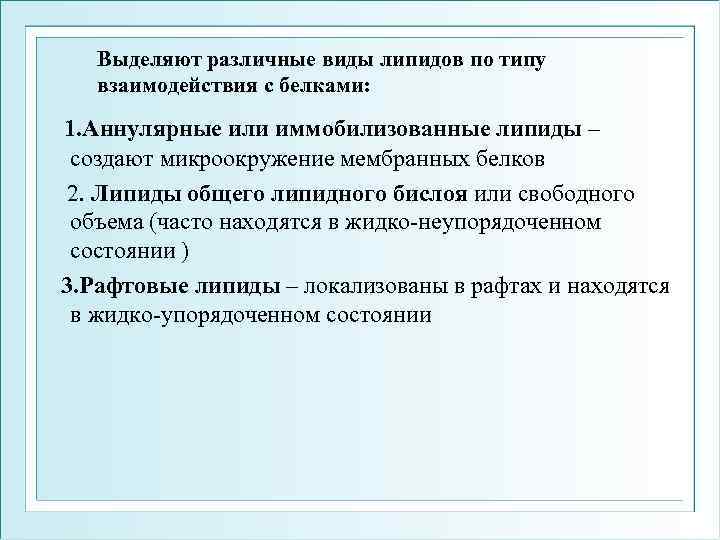 Выделяют различные виды липидов по типу взаимодействия с белками:

1.Аннулярные или иммобилизованные липиды – создают микроокружение мембранных белков

2. Липиды общего липидного бислоя или свободного объема (часто находятся в жидко-неупорядоченном состоянии )

3.Рафтовые липиды – локализованы в рафтах и находятся в жидко-упорядоченном состоянии